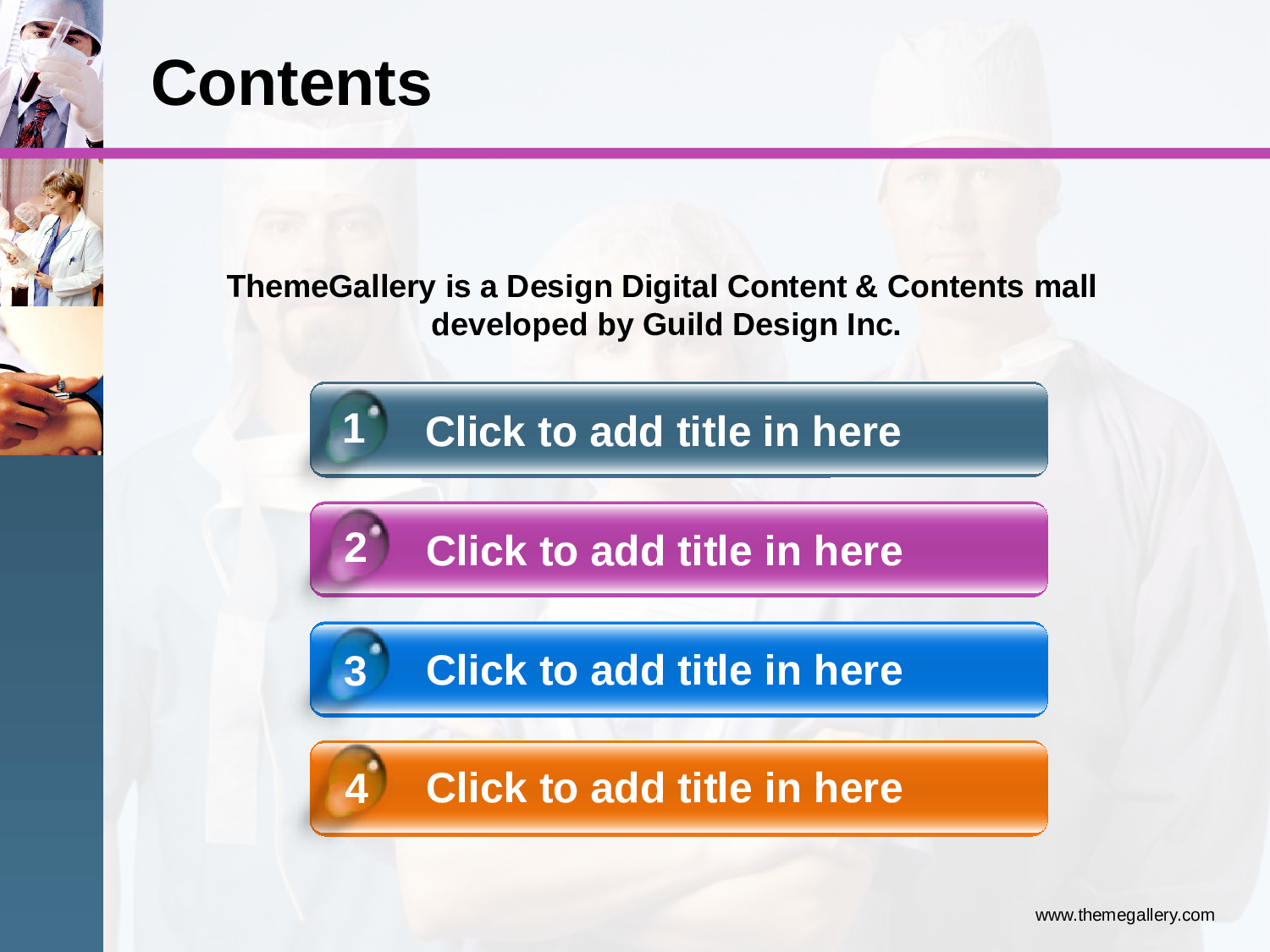 Contents

ThemeGallery is a Design Digital Content & Contents mall developed by Guild Design Inc.

1 Click to add title in here

2 Click to add title in here

3 Click to add title in here

4 Click to add title in here

www.themegallery.com